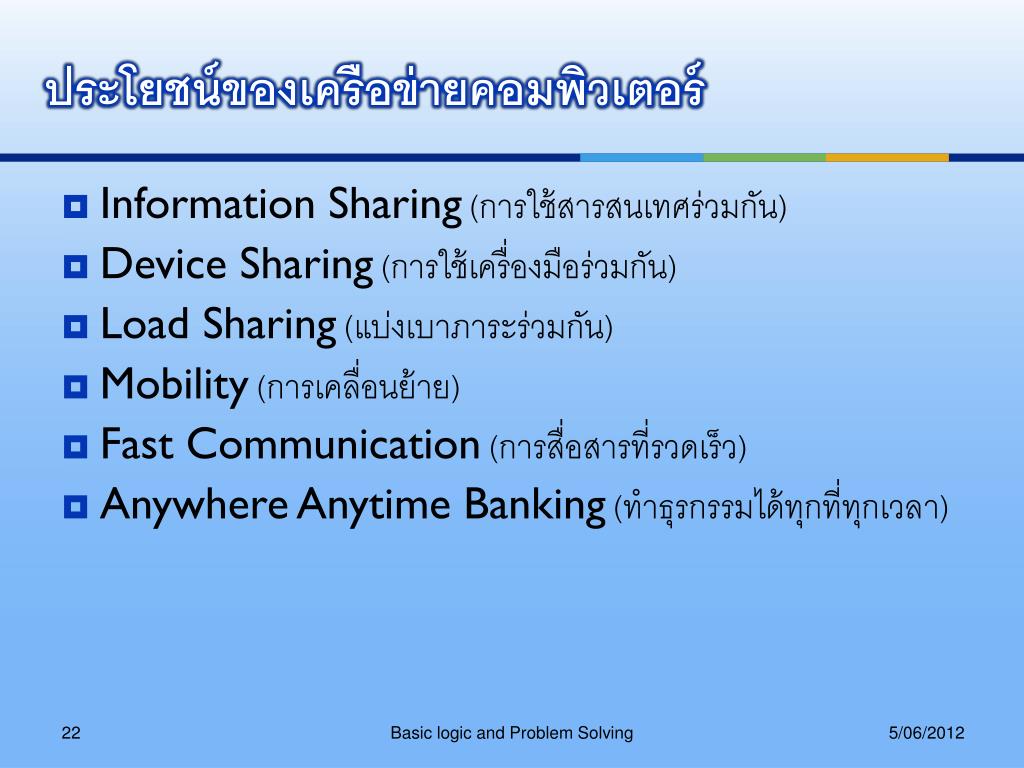 ประโยชน์ของเครือข่ายคอมพิวเตอร์

Information Sharing (การใช้สารสนเทศร่วมกัน)
Device Sharing (การใช้เครื่องมือร่วมกัน)
Load Sharing (แบ่งเบาภาระร่วมกัน)
Mobility (การเคลื่อนย้าย)
Fast Communication (การสื่อสารที่รวดเร็ว)
Anywhere Anytime Banking (ทำธุรกรรมได้ทุกที่ทุกเวลา)

22

Basic logic and Problem Solving

5/06/2012